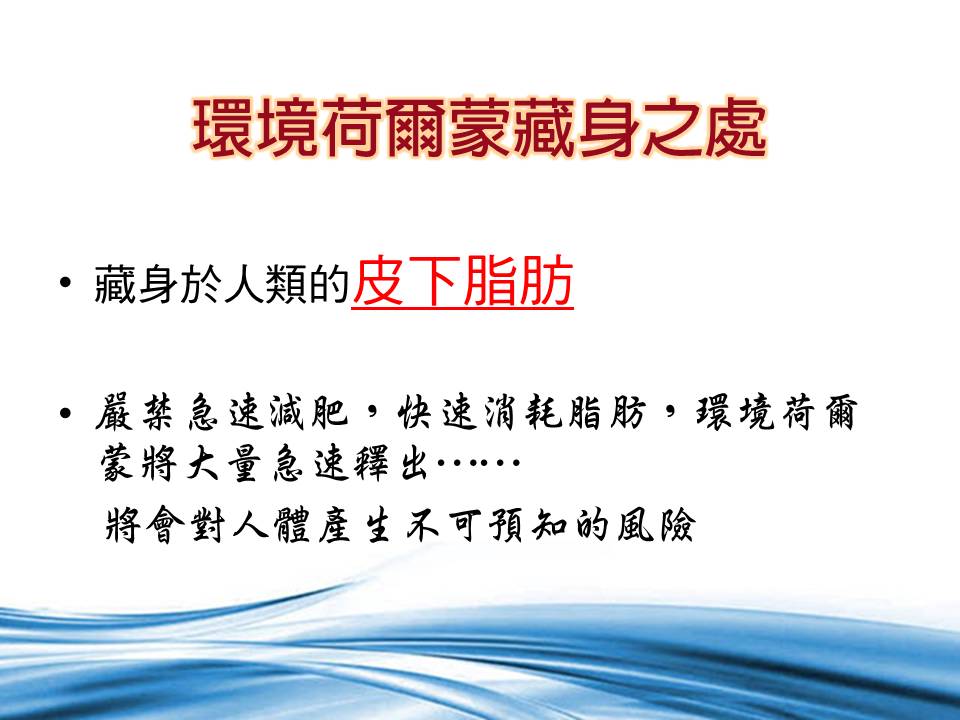 環境荷爾蒙藏身之處

• 藏身於人類的皮下脂肪

• 嚴禁急速減肥，快速消耗脂肪，環境荷爾蒙將大量急速釋出……

將會對人體產生不可預知的風險